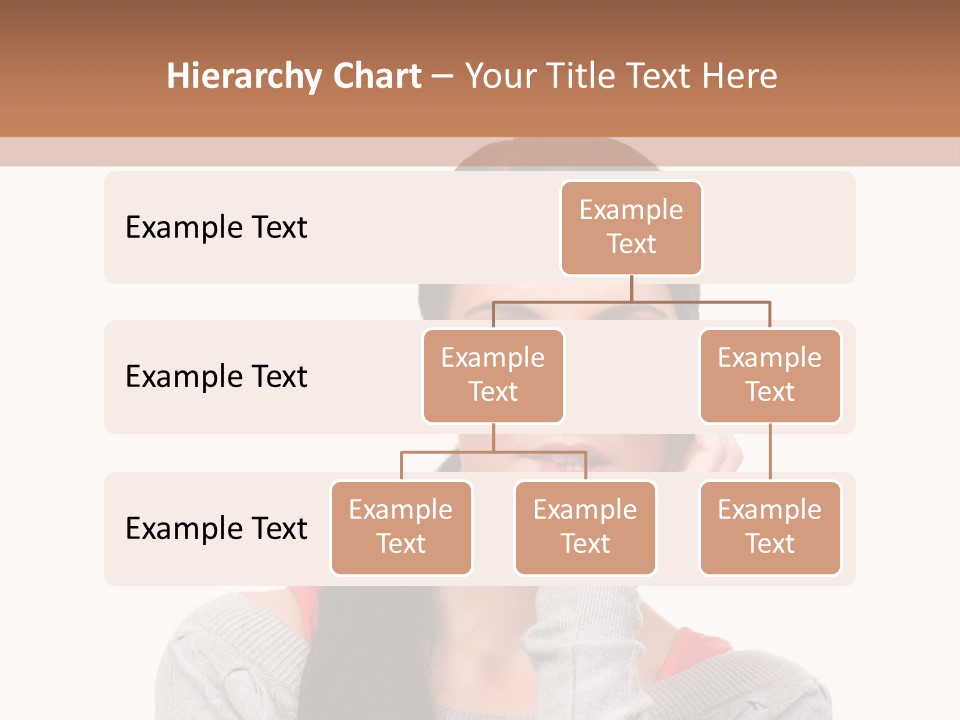 Hierarchy Chart – Your Title Text Here

Example Text

Example Text

Example Text

Example Text

Example Text

Example Text

Example Text

Example Text

Example Text